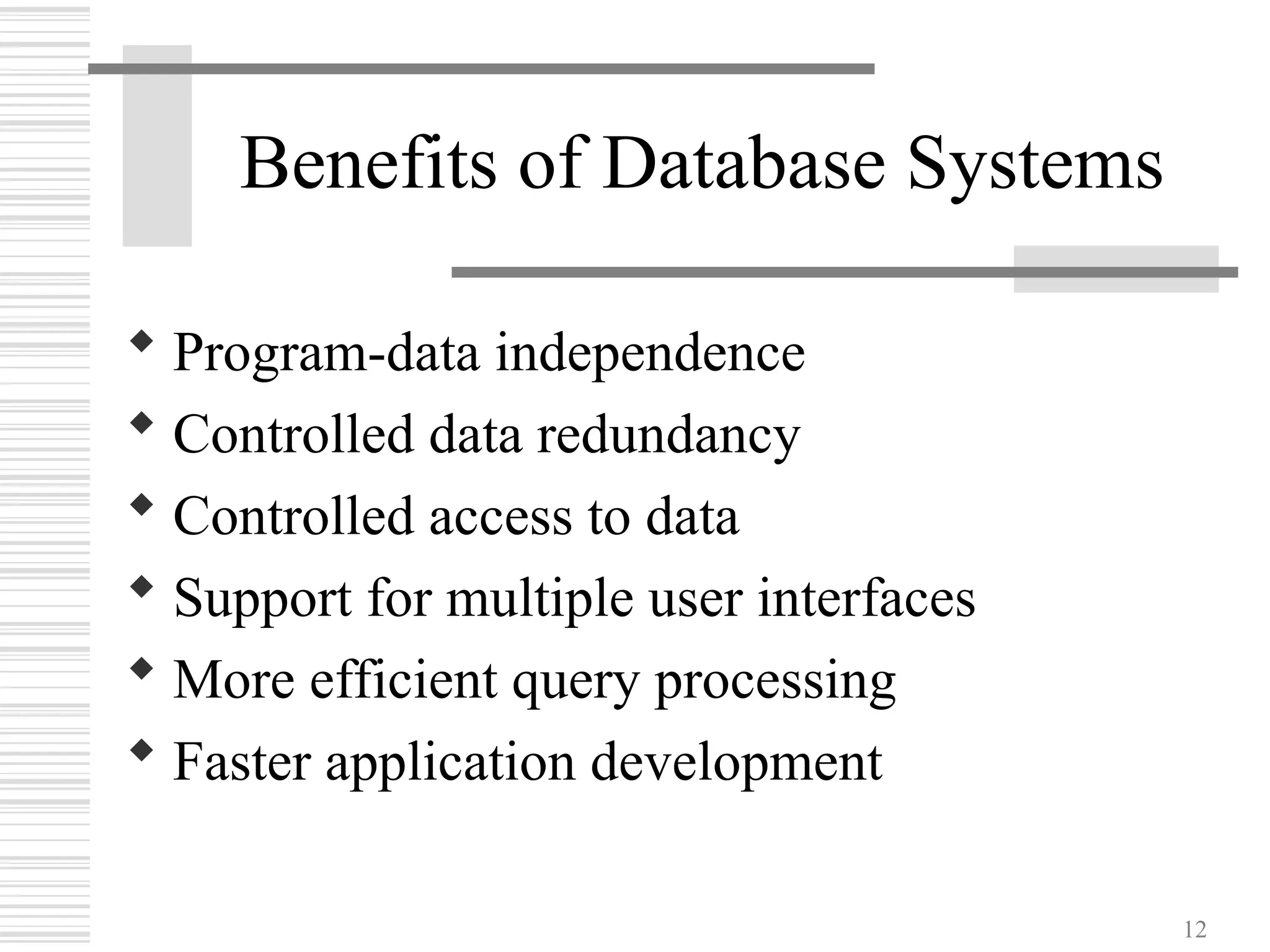 Benefits of Database Systems

◆ Program-data independence
◆ Controlled data redundancy
◆ Controlled access to data
◆ Support for multiple user interfaces
◆ More efficient query processing
◆ Faster application development

12